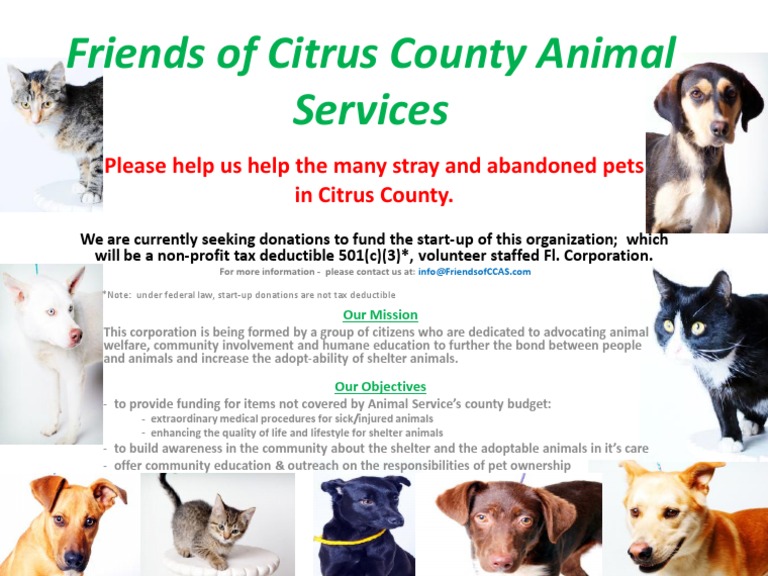 Friends of Citrus County Animal Services

Please help us help the many stray and abandoned pets in Citrus County.

We are currently seeking donations to fund the start-up of this organization; which will be a non-profit tax deductible 501(c)(3)*, volunteer staffed Fl. Corporation.

For more information - please contact us at: info@FriendsofCCAS.com

*Note: under federal law, start-up donations are not tax deductible

Our Mission

This corporation is being formed by a group of citizens who are dedicated to advocating animal welfare, community involvement and humane education to further the bond between people and animals and increase the adopt-ability of shelter animals.

Our Objectives

- to provide funding for items not covered by Animal Service's county budget:
 - extraordinary medical procedures for sick/injured animals
 - enhancing the quality of life and lifestyle for shelter animals
- to build awareness in the community about the shelter and the adoptable animals in it's care
- offer community education & outreach on the responsibilities of pet ownership